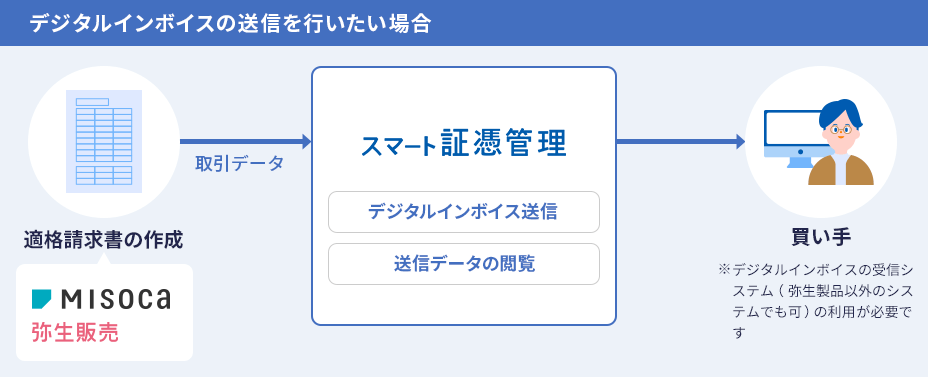 デジタルインボイスの送信を行いたい場合

適格請求書の作成

MISOCA
弥生販売

取引データ

スマート証憑管理

デジタルインボイス送信

送信データの閲覧

買い手

※デジタルインボイスの受信システム（弥生製品以外のシステムでも可）の利用が必要です